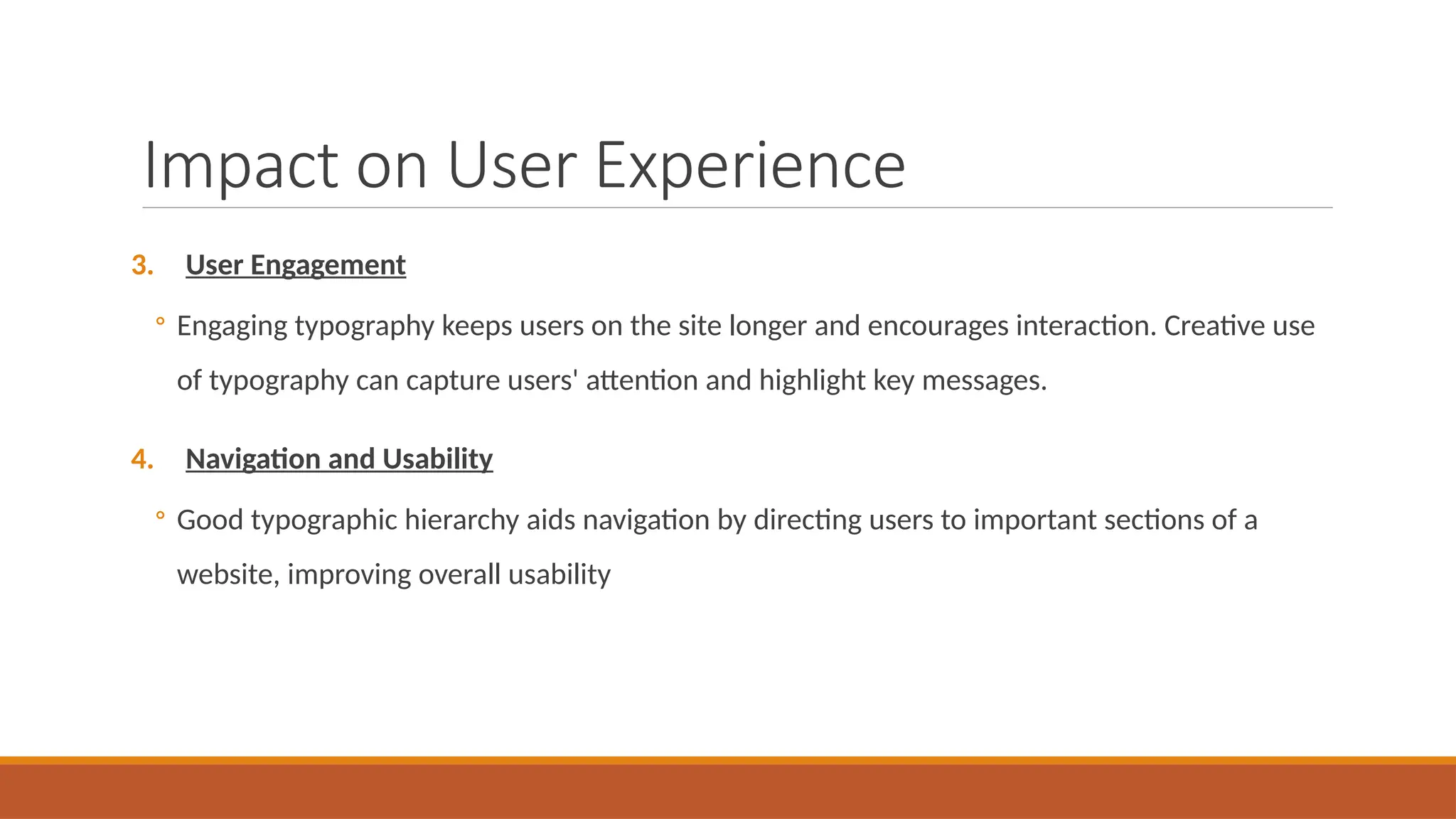 Impact on User Experience

3. User Engagement

◦ Engaging typography keeps users on the site longer and encourages interaction. Creative use of typography can capture users' attention and highlight key messages.

4. Navigation and Usability

◦ Good typographic hierarchy aids navigation by directing users to important sections of a website, improving overall usability